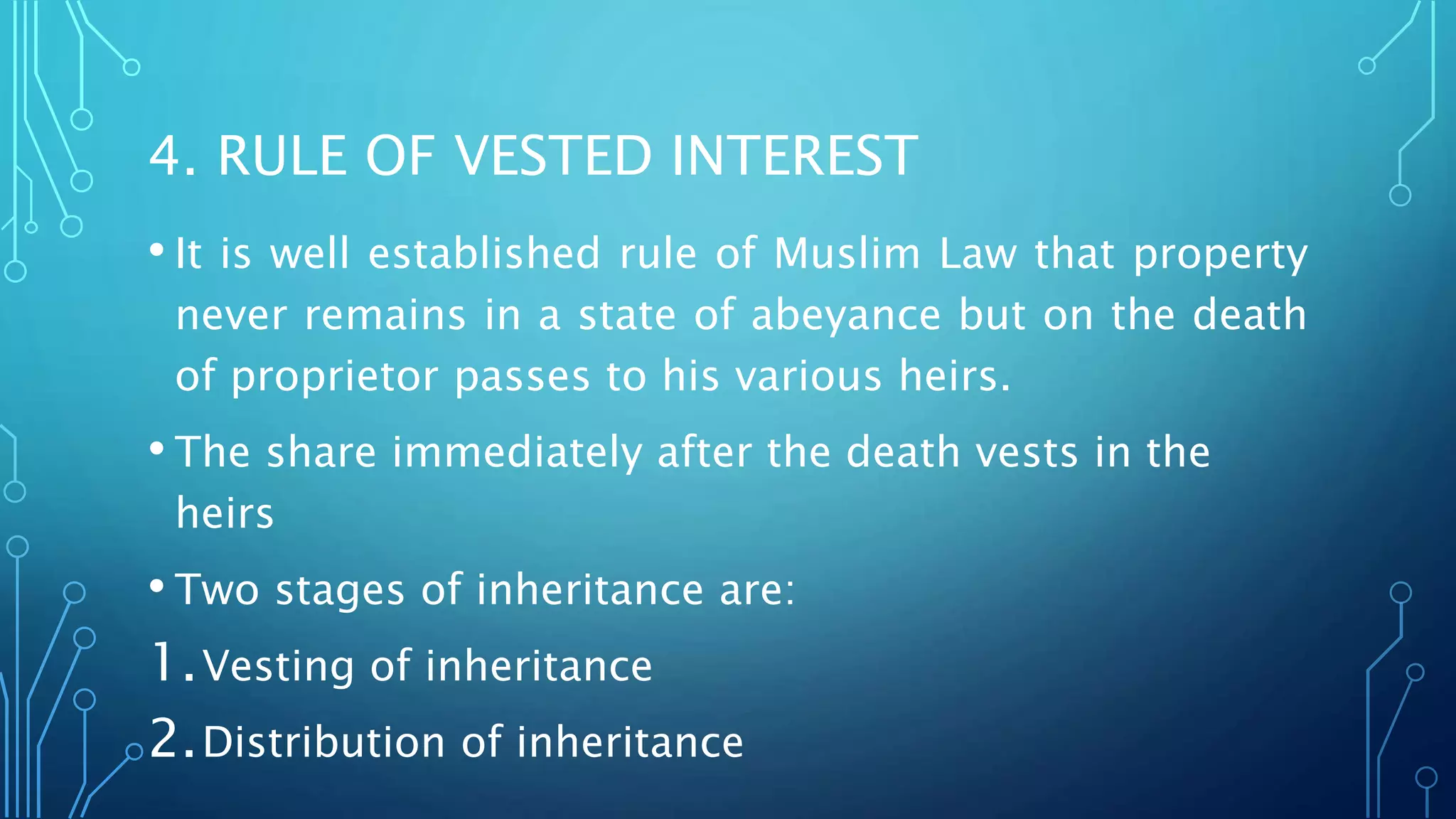 4. RULE OF VESTED INTEREST

• It is well established rule of Muslim Law that property never remains in a state of abeyance but on the death of proprietor passes to his various heirs.

• The share immediately after the death vests in the heirs

• Two stages of inheritance are:

1. Vesting of inheritance

2. Distribution of inheritance